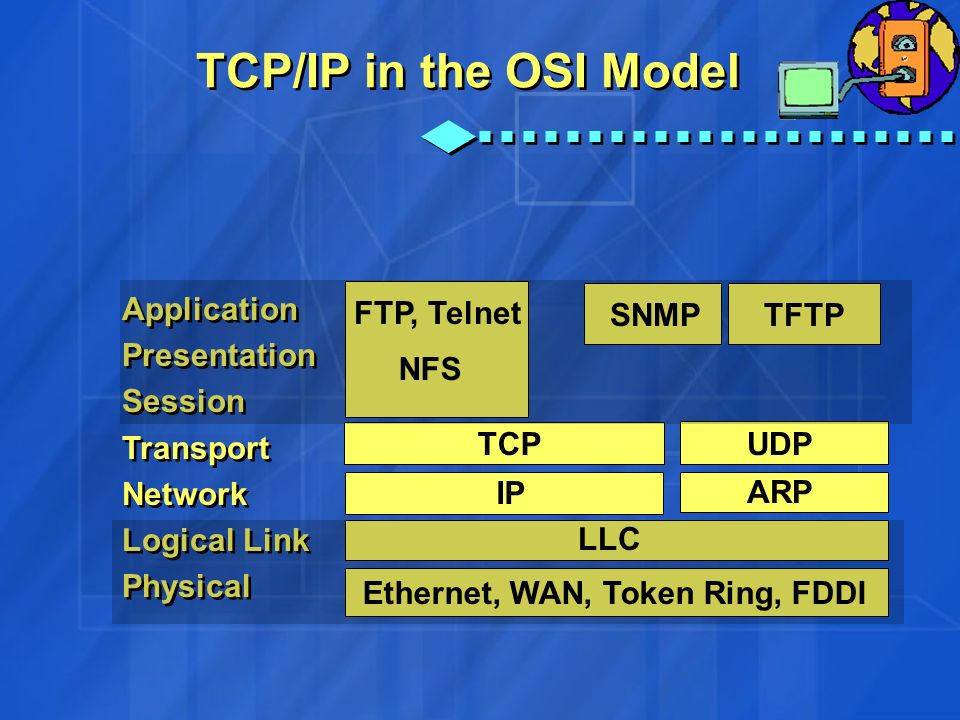 TCP/IP in the OSI Model

Application
Presentation
Session
Transport
Network
Logical Link
Physical

FTP, Telnet
NFS

SNMP

TFTP

TCP

UDP

IP

ARP

LLC

Ethernet, WAN, Token Ring, FDDI